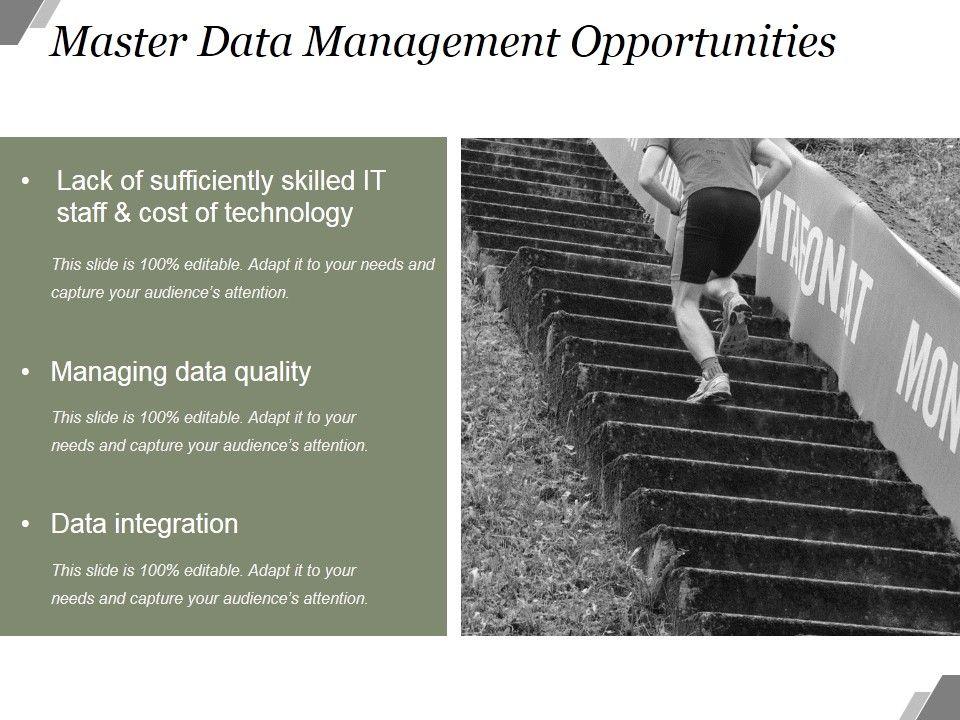 Master Data Management Opportunities

• Lack of sufficiently skilled IT staff & cost of technology

This slide is 100% editable. Adapt it to your needs and capture your audience's attention.

• Managing data quality

This slide is 100% editable. Adapt it to your needs and capture your audience's attention.

• Data integration

This slide is 100% editable. Adapt it to your needs and capture your audience's attention.

NTAFON.AT

MON